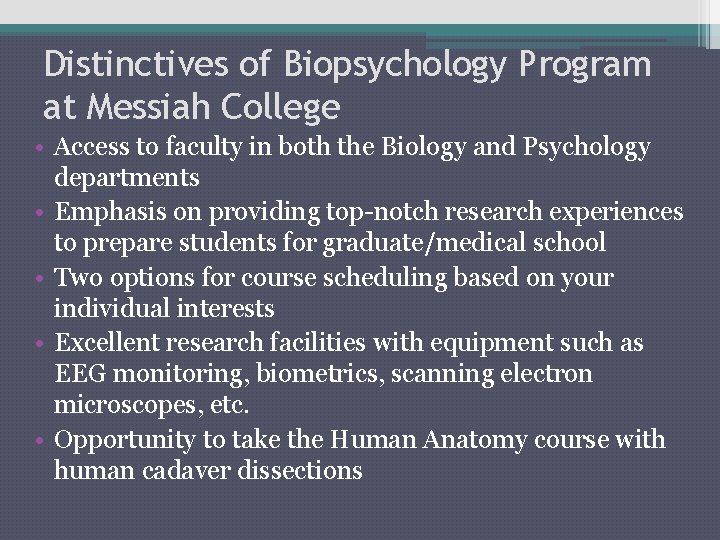 Distinctives of Biopsychology Program at Messiah College

• Access to faculty in both the Biology and Psychology departments
• Emphasis on providing top-notch research experiences to prepare students for graduate/medical school
• Two options for course scheduling based on your individual interests
• Excellent research facilities with equipment such as EEG monitoring, biometrics, scanning electron microscopes, etc.
• Opportunity to take the Human Anatomy course with human cadaver dissections